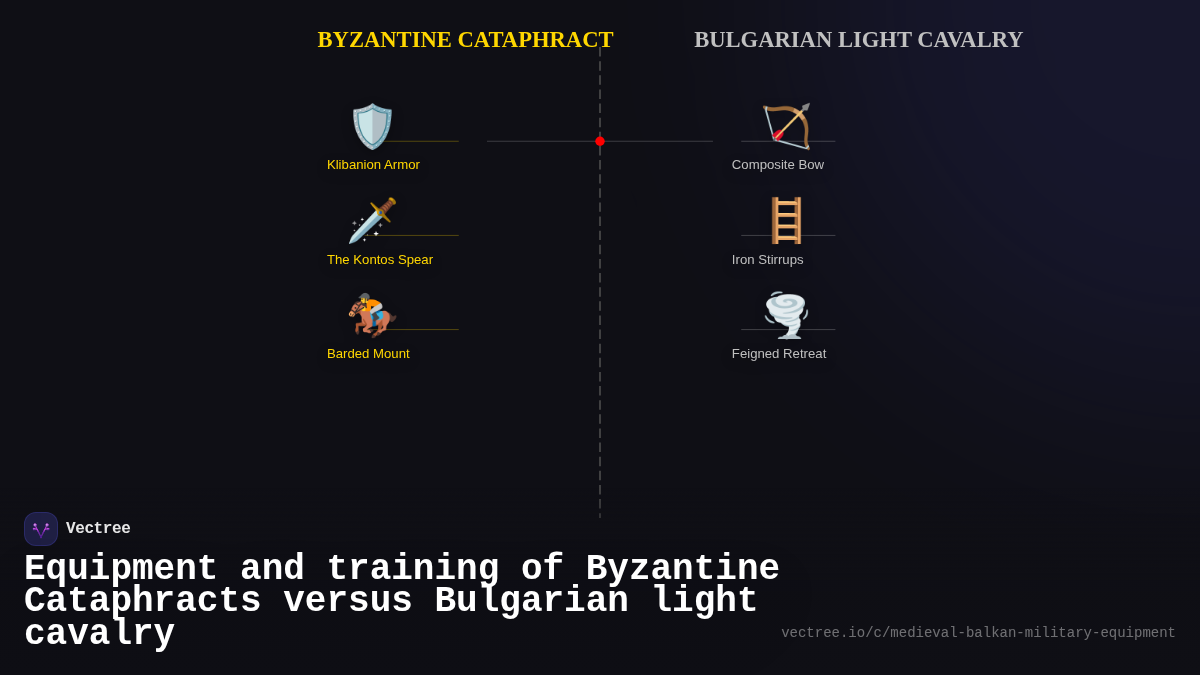 BYZANTINE CATAPHRACT

Klibanion Armor

The Kontos Spear

Barded Mount

BULGARIAN LIGHT CAVALRY

Composite Bow

Iron Stirrups

Feigned Retreat

Vectree

Equipment and training of Byzantine Cataphracts versus Bulgarian light cavalry

vectree.io/c/medieval-balkan-military-equipment